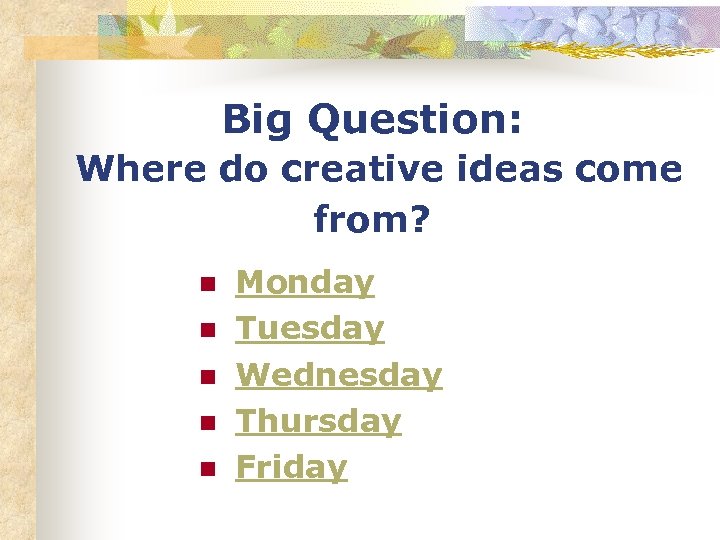 Big Question:
Where do creative ideas come from?

- Monday
- Tuesday
- Wednesday
- Thursday
- Friday